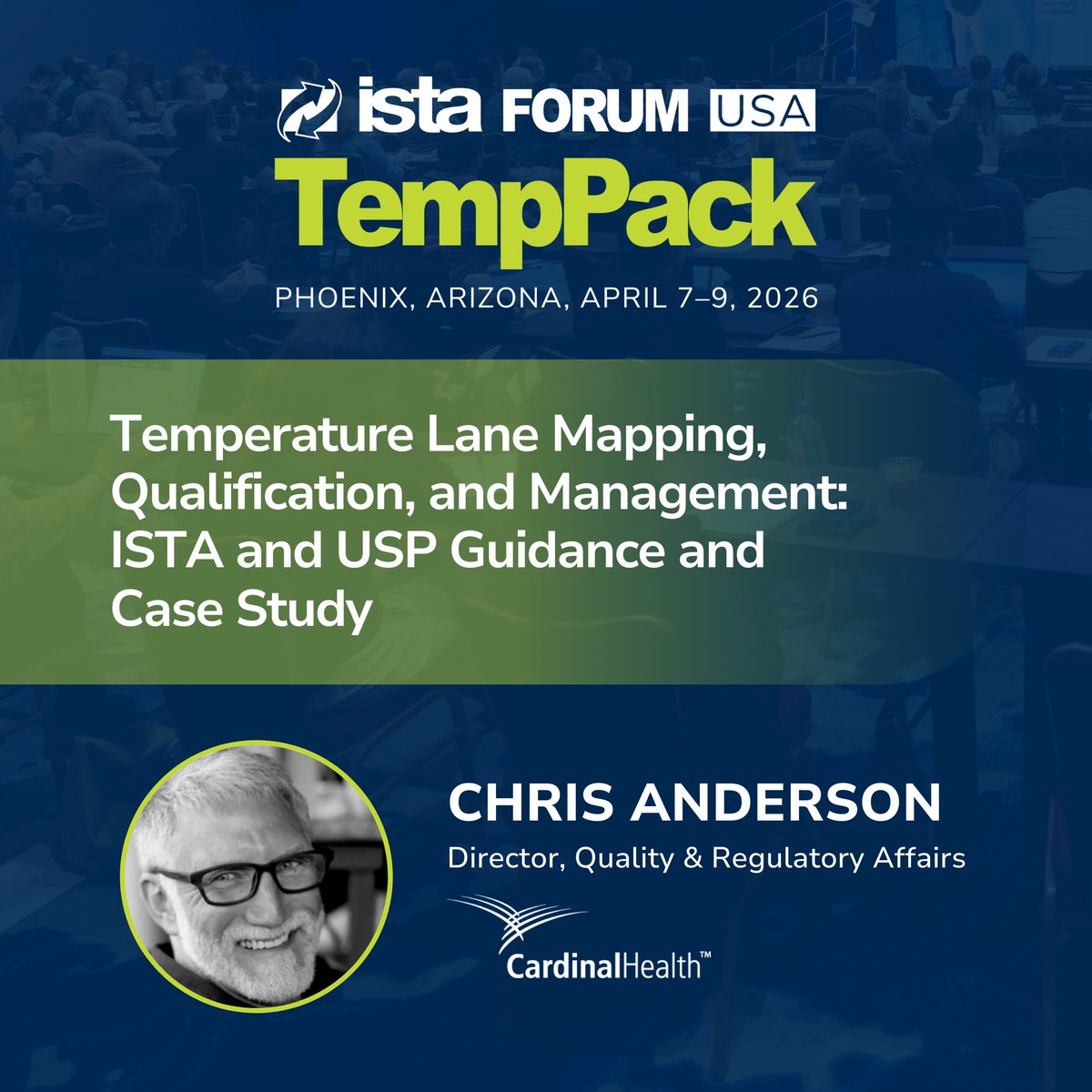 ista FORUM USA
TempPack
PHOENIX, ARIZONA, APRIL 7–9, 2026

Temperature Lane Mapping, Qualification, and Management: ISTA and USP Guidance and Case Study

CHRIS ANDERSON
Director, Quality & Regulatory Affairs
CardinalHealth™